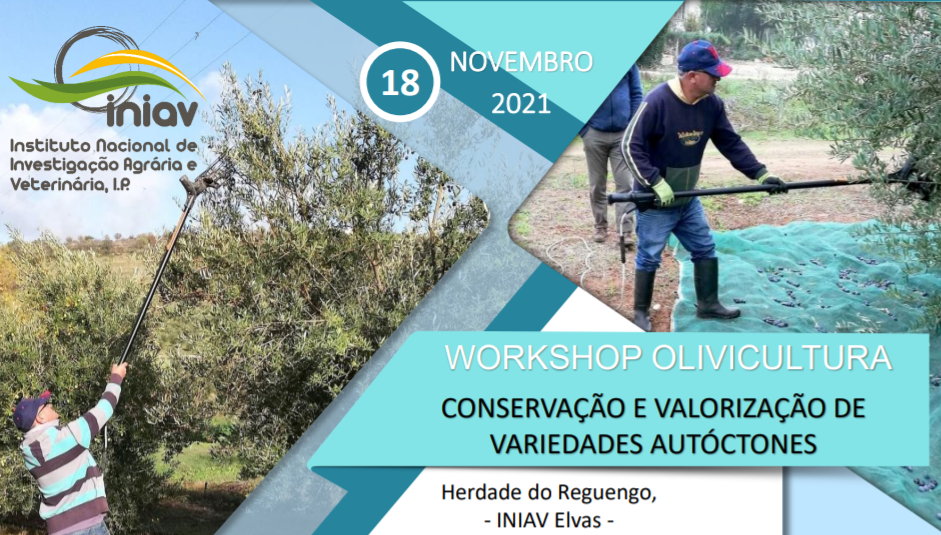 iniav
Instituto Nacional de Investigação Agrária e Veterinária, I.P.

18 NOVEMBRO 2021

WORKSHOP OLIVICULTURA

CONSERVAÇÃO E VALORIZAÇÃO DE VARIEDADES AUTÓCTONES

Herdade do Reguengo,
- INIAV Elvas -